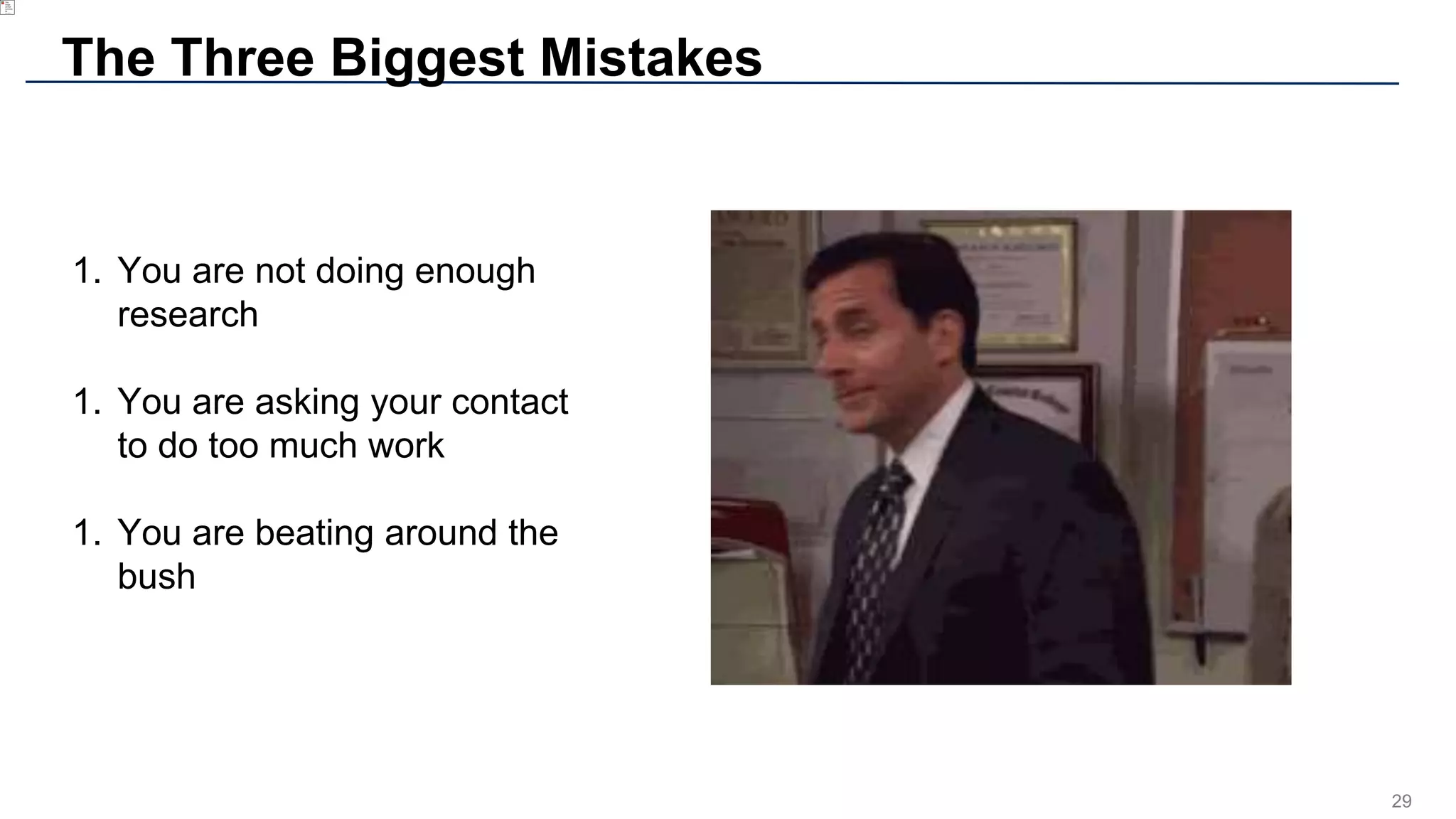 The Three Biggest Mistakes

1. You are not doing enough research

1. You are asking your contact to do too much work

1. You are beating around the bush

29